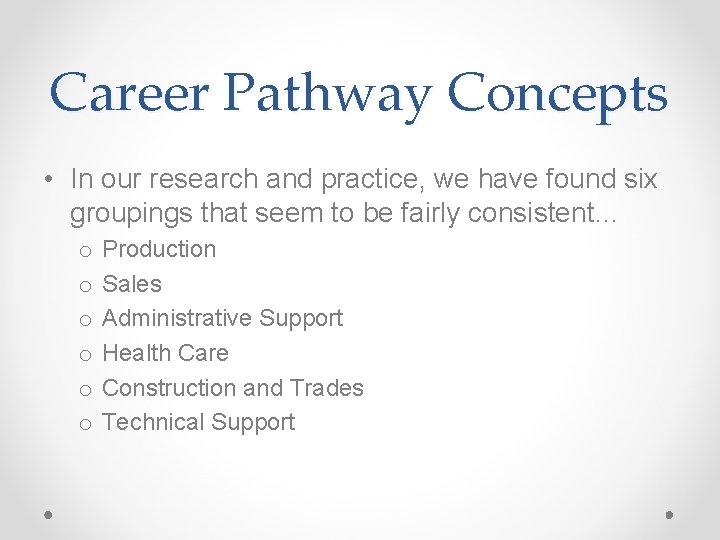 Career Pathway Concepts

• In our research and practice, we have found six groupings that seem to be fairly consistent…
  o Production
  o Sales
  o Administrative Support
  o Health Care
  o Construction and Trades
  o Technical Support